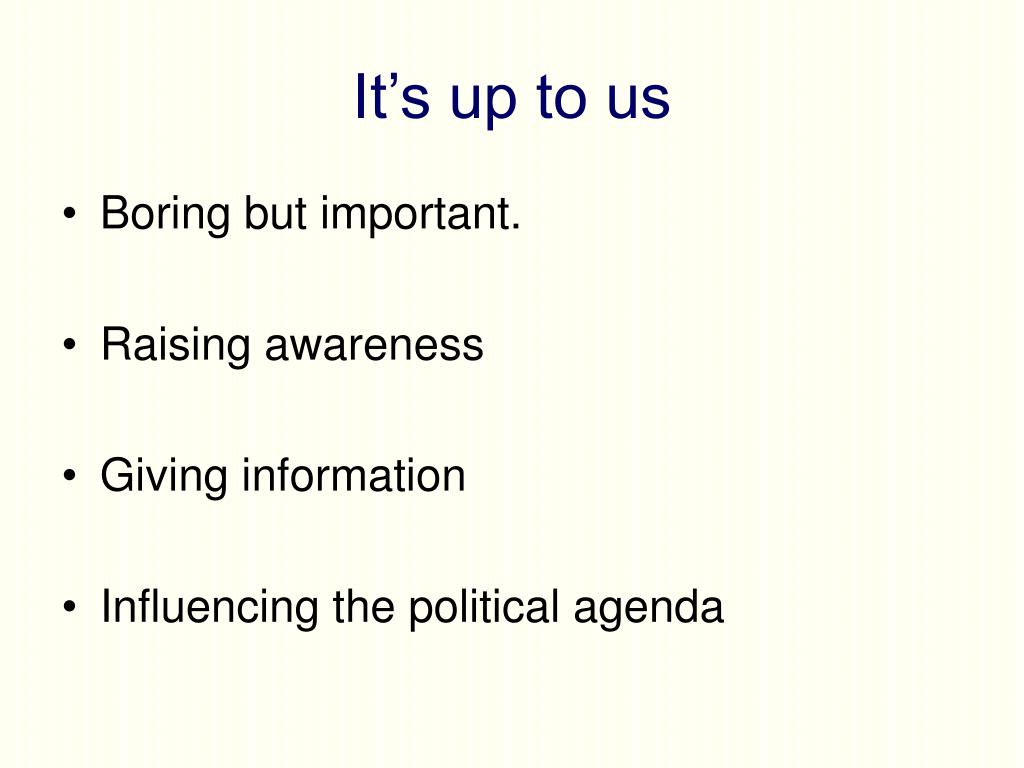 It’s up to us

• Boring but important.

• Raising awareness

• Giving information

• Influencing the political agenda